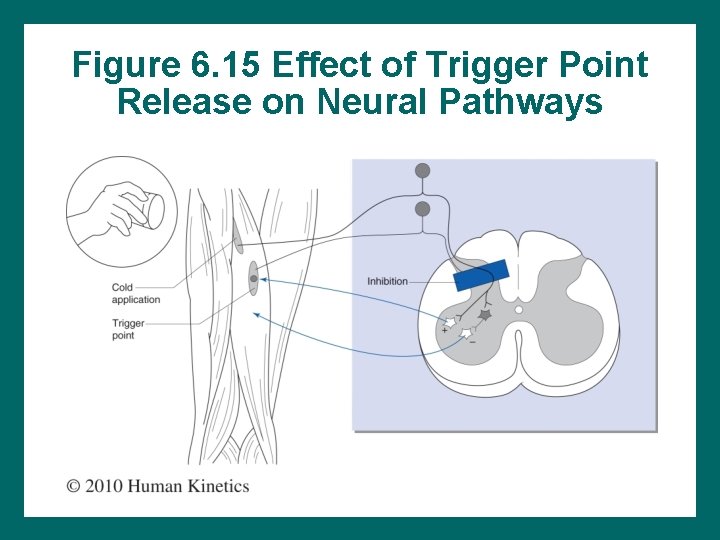 Figure 6.15 Effect of Trigger Point Release on Neural Pathways

Cold application

Trigger point

Inhibition

+

−

© 2010 Human Kinetics